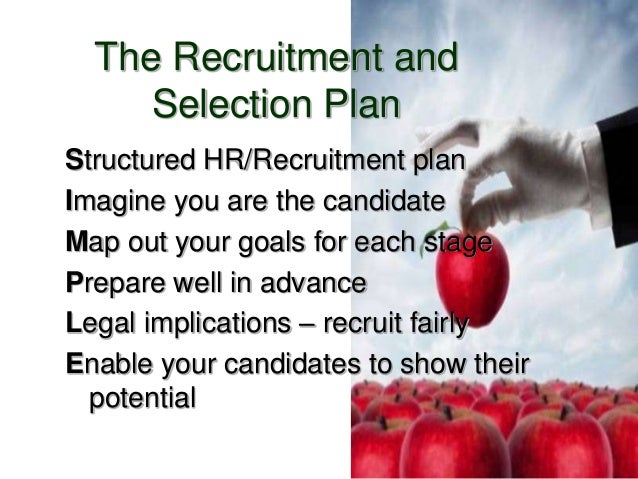 The Recruitment and Selection Plan

Structured HR/Recruitment plan
Imagine you are the candidate
Map out your goals for each stage
Prepare well in advance
Legal implications – recruit fairly
Enable your candidates to show their potential